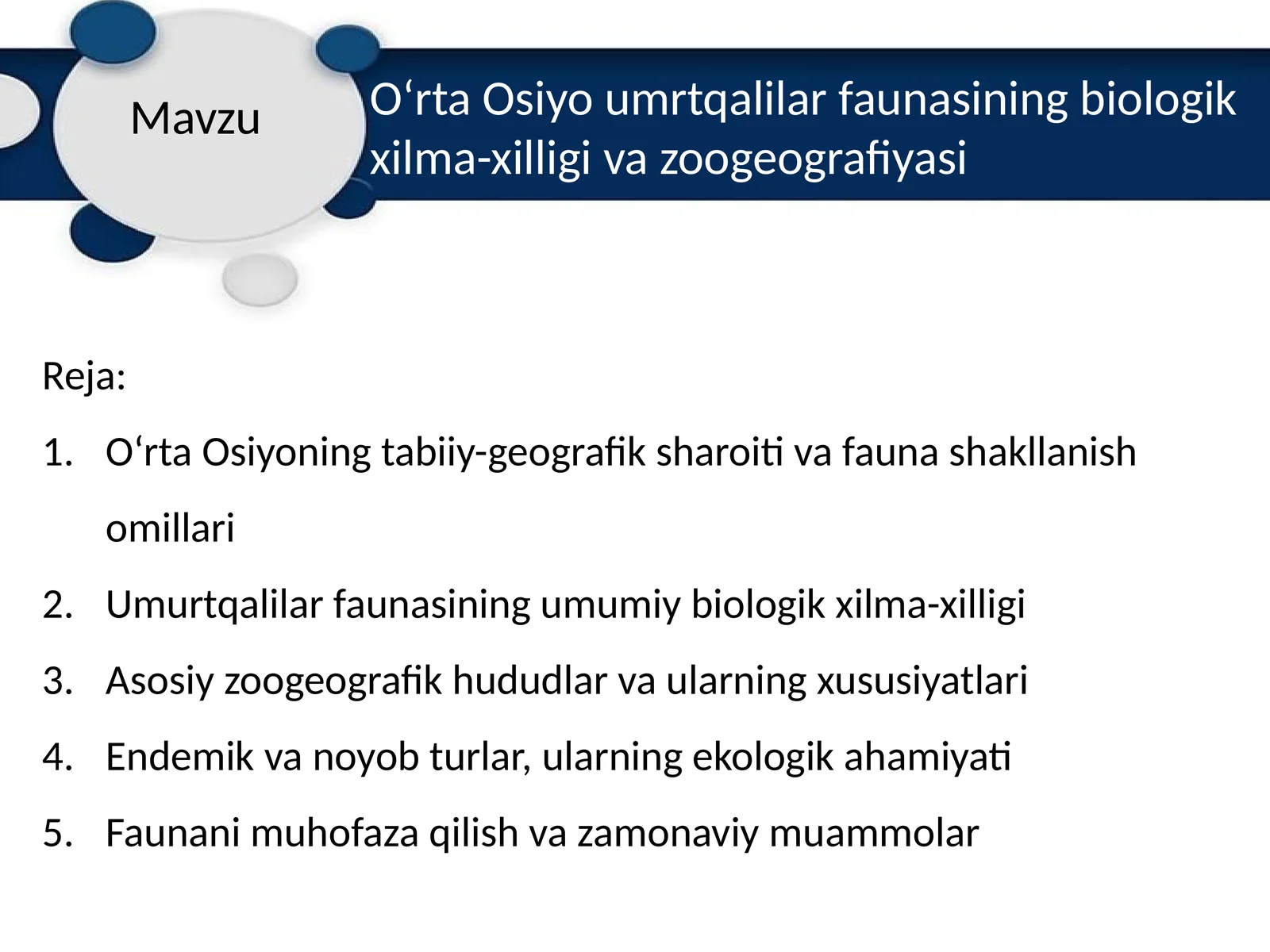 Mavzu

O‘rta Osiyo umrtqalilar faunasining biologik xilma-xilligi va zoogeografiyasi

Reja:

1. O‘rta Osiyoning tabiiy-geografik sharoiti va fauna shakllanish omillari
2. Umurtqalilar faunasining umumiy biologik xilma-xilligi
3. Asosiy zoogeografik hududlar va ularning xususiyatlari
4. Endemik va noyob turlar, ularning ekologik ahamiyati
5. Faunani muhofaza qilish va zamonaviy muammolar